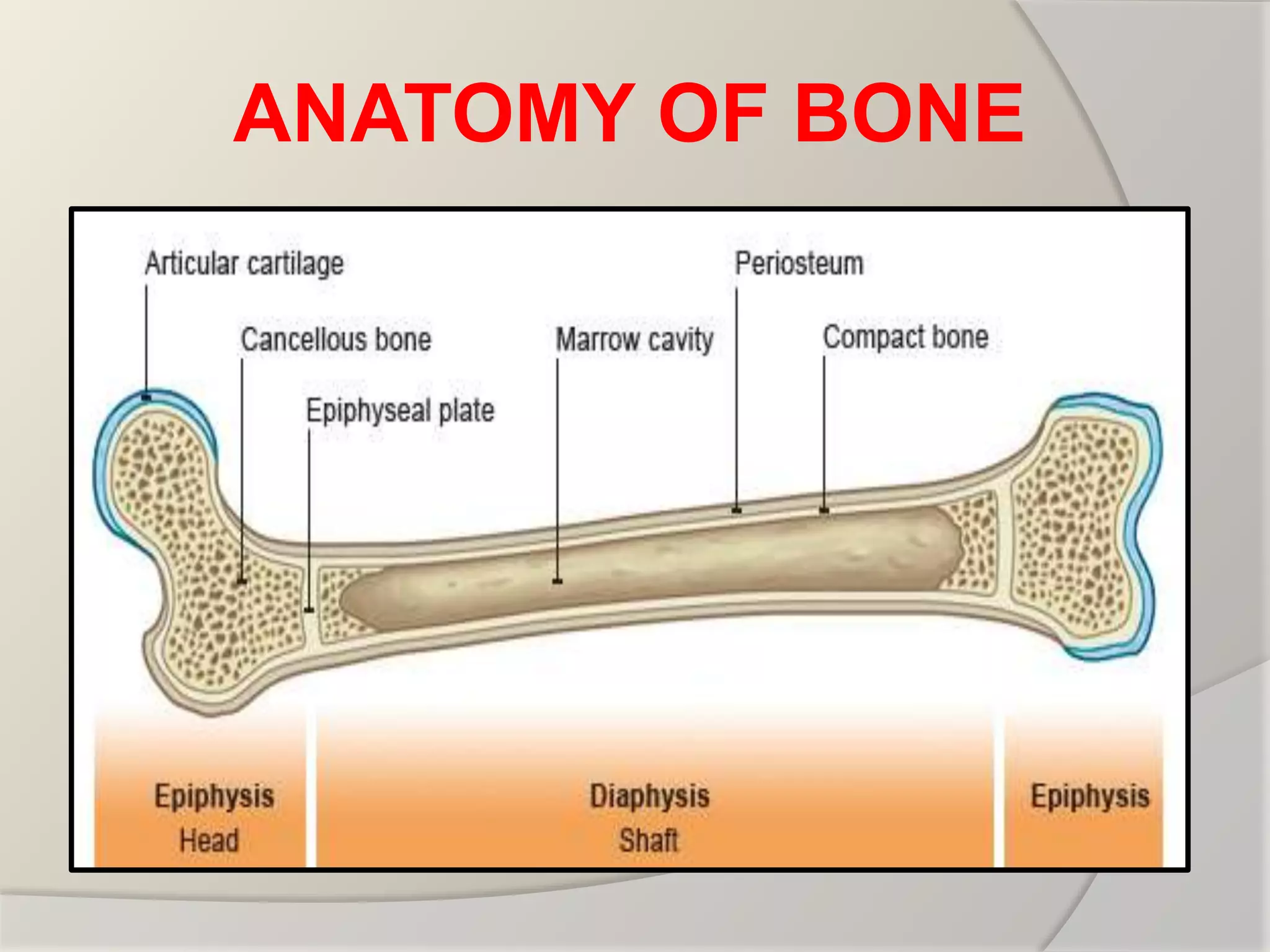 ANATOMY OF BONE

Articular cartilage

Periosteum

Cancellous bone

Marrow cavity

Compact bone

Epiphyseal plate

Epiphysis
Head

Diaphysis
Shaft

Epiphysis